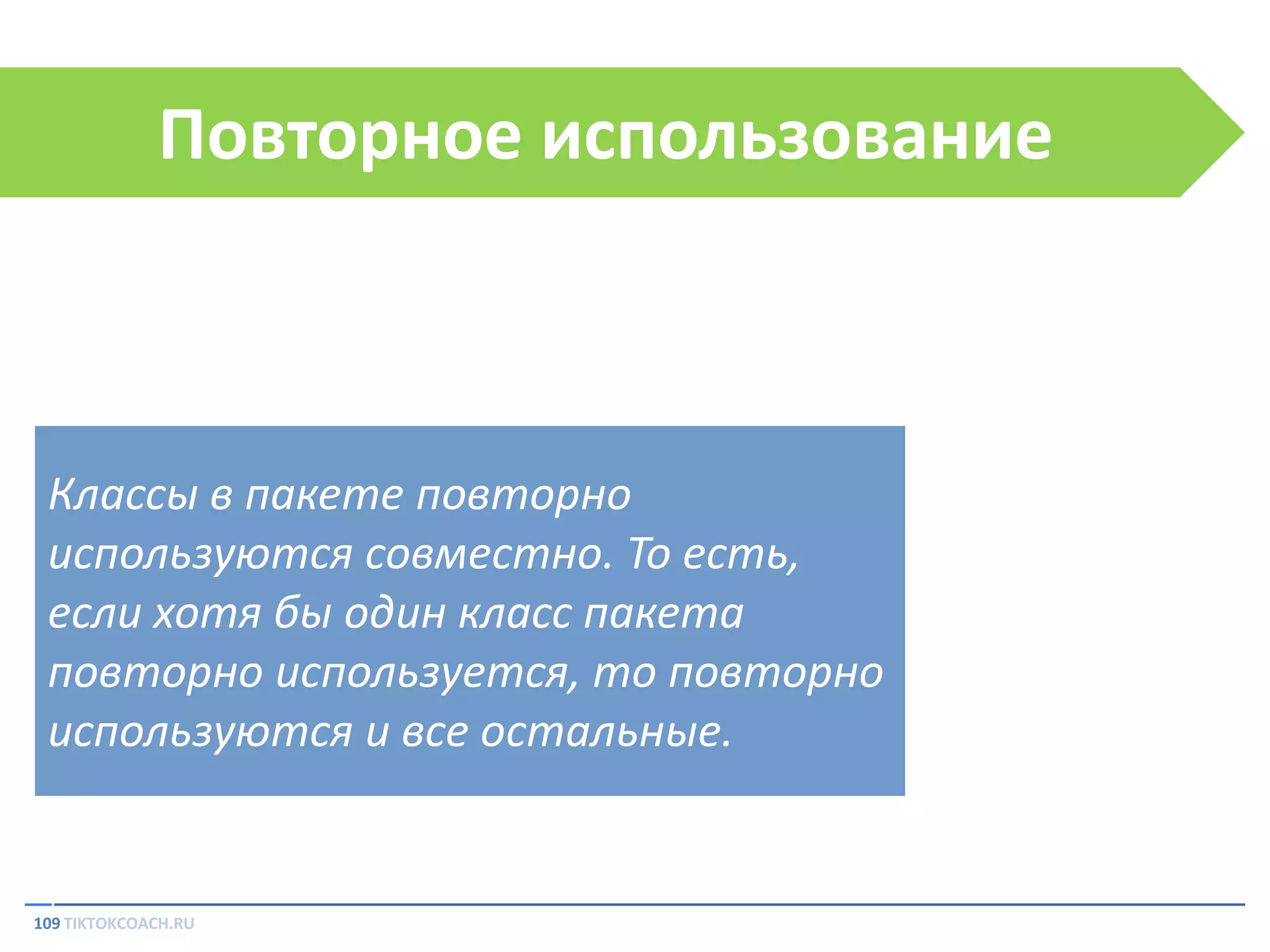 Повторное использование

Классы в пакете повторно используются совместно. То есть, если хотя бы один класс пакета повторно используется, то повторно используются и все остальные.

109 TIKTOKCOACH.RU